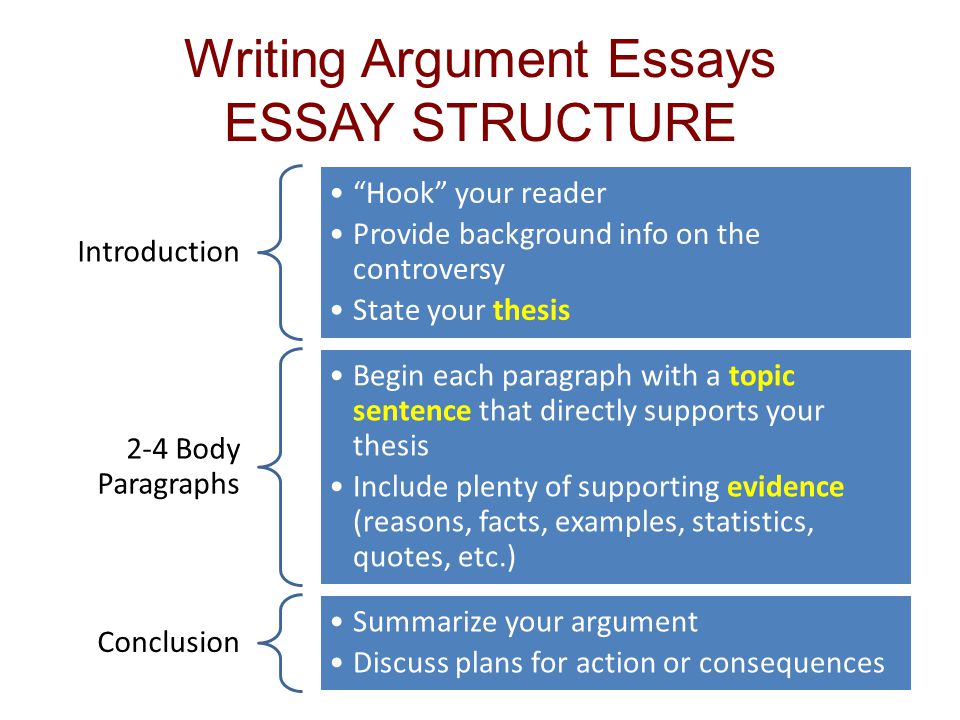 Writing Argument Essays
ESSAY STRUCTURE

Introduction

• “Hook” your reader
• Provide background info on the controversy
• State your thesis

2-4 Body Paragraphs

• Begin each paragraph with a topic sentence that directly supports your thesis
• Include plenty of supporting evidence (reasons, facts, examples, statistics, quotes, etc.)

Conclusion

• Summarize your argument
• Discuss plans for action or consequences